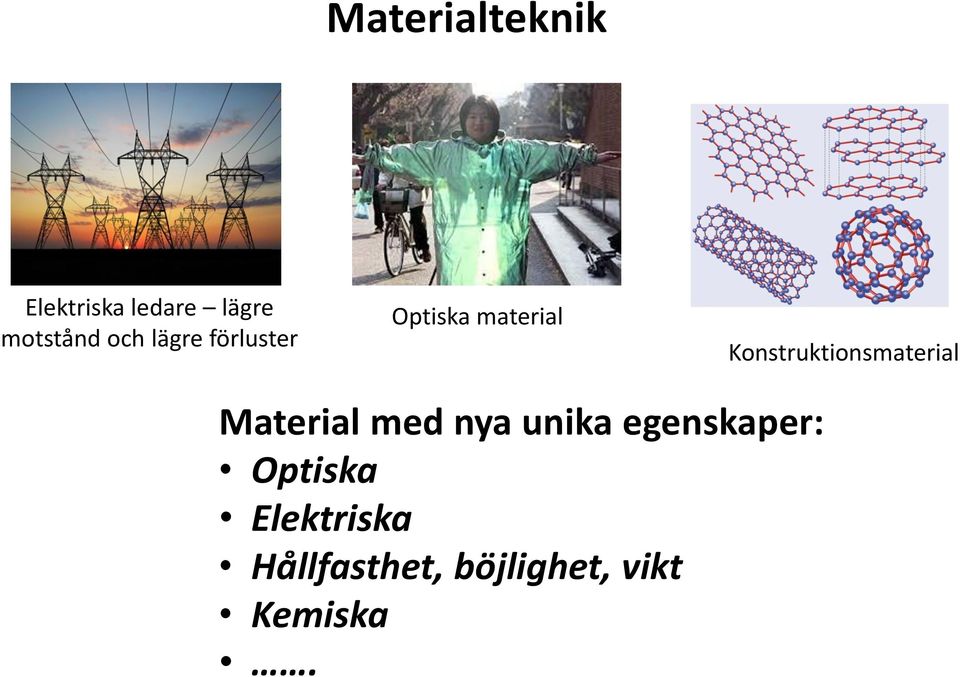 Materialteknik

Elektriska ledare – lägre motstånd och lägre förluster

Optiska material

Konstruktionsmaterial

Material med nya unika egenskaper:
• Optiska
• Elektriska
• Hållfasthet, böjlighet, vikt
• Kemiska
• …….